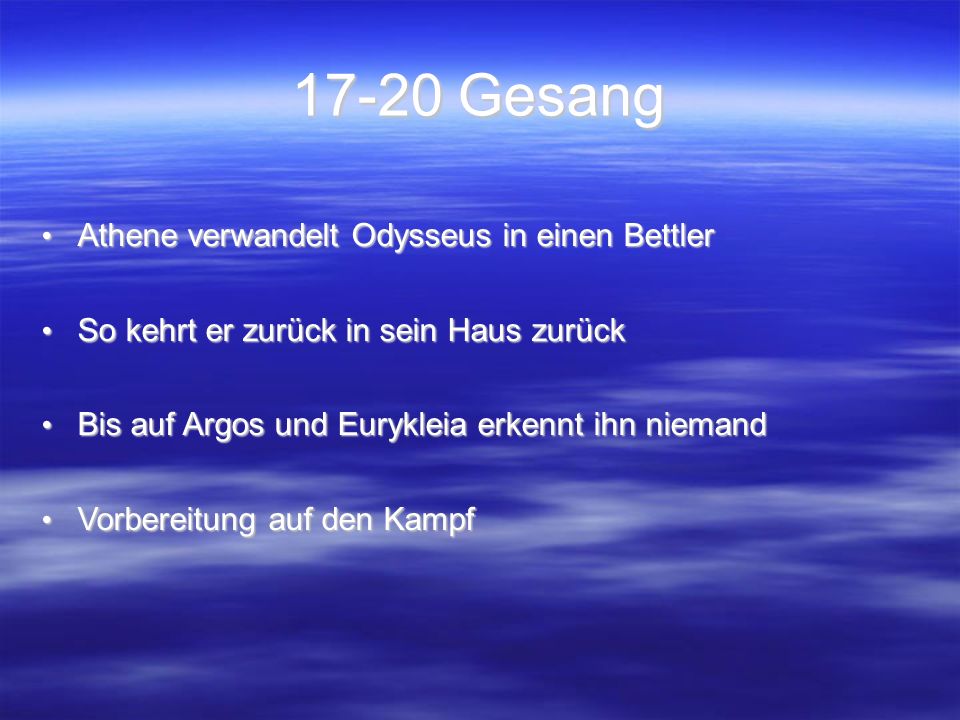 17-20 Gesang

• Athene verwandelt Odysseus in einen Bettler

• So kehrt er zurück in sein Haus zurück

• Bis auf Argos und Eurykleia erkennt ihn niemand

• Vorbereitung auf den Kampf